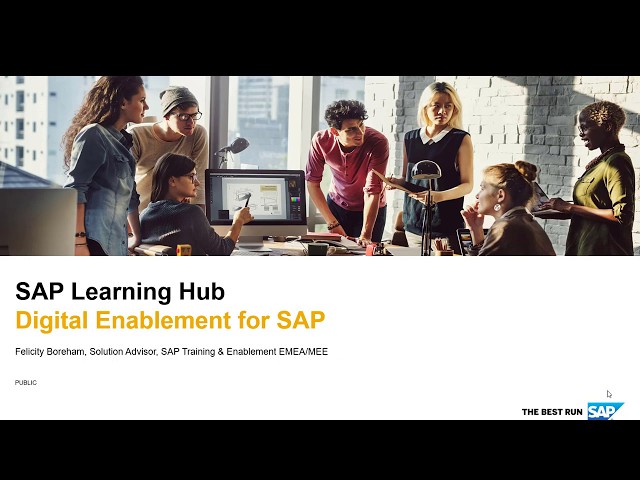 SAP Learning Hub
Digital Enablement for SAP

Felicity Boreham, Solution Advisor, SAP Training & Enablement EMEA/MEE

PUBLIC

THE BEST RUN SAP